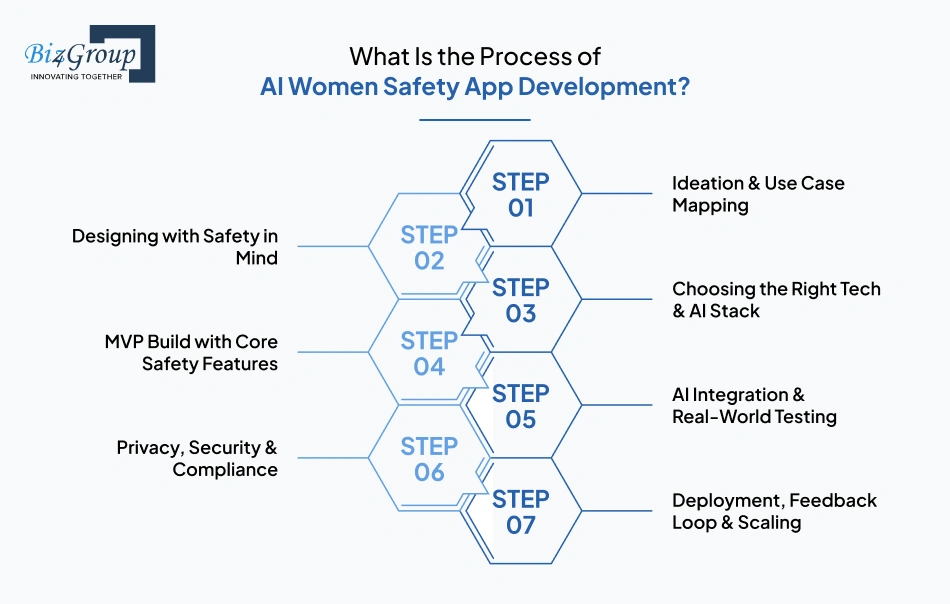 Biz4Group
INNOVATING TOGETHER

What Is the Process of
AI Women Safety App Development?

STEP 01
Ideation & Use Case Mapping

STEP 02
Designing with Safety in Mind

STEP 03
Choosing the Right Tech & AI Stack

STEP 04
MVP Build with Core Safety Features

STEP 05
AI Integration & Real-World Testing

STEP 06
Privacy, Security & Compliance

STEP 07
Deployment, Feedback Loop & Scaling